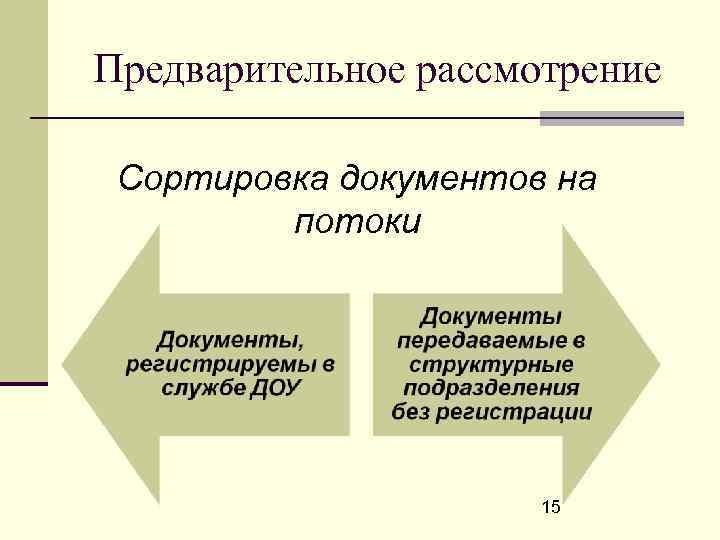 Предварительное рассмотрение

Сортировка документов на потоки

Документы, регистрируемы в службе ДОУ

Документы передаваемые в структурные подразделения без регистрации

15